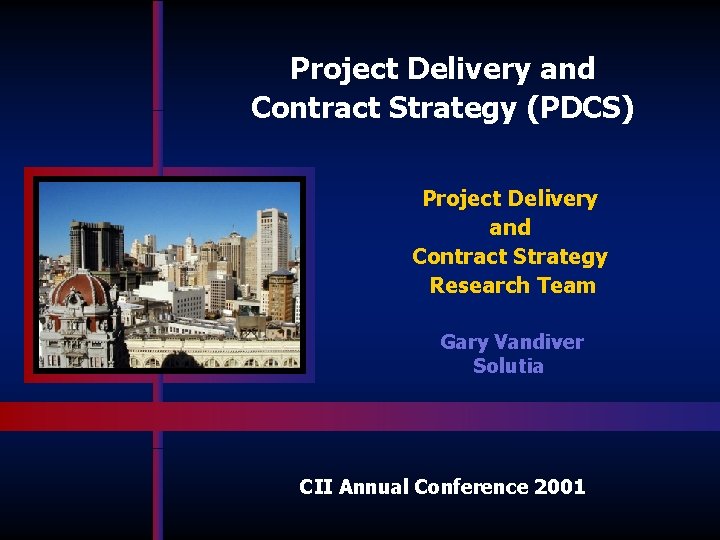 Project Delivery and Contract Strategy (PDCS)

Project Delivery and Contract Strategy Research Team

Gary Vandiver
Solutia

CII Annual Conference 2001